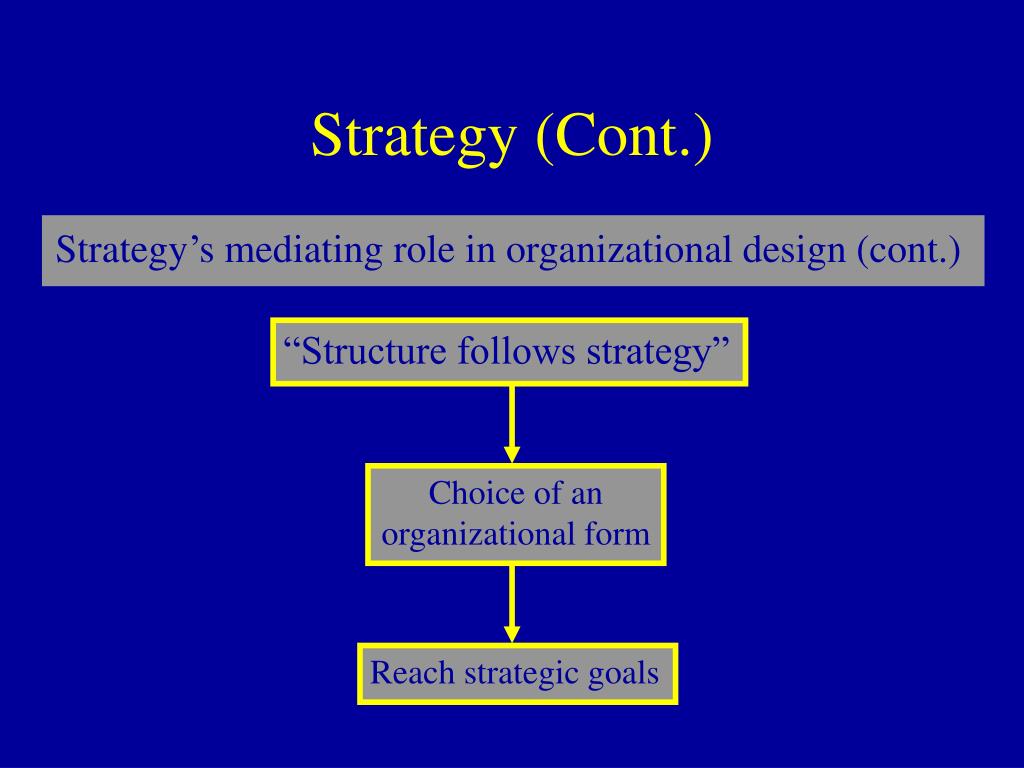 Strategy (Cont.)

Strategy’s mediating role in organizational design (cont.)

“Structure follows strategy”

Choice of an organizational form

Reach strategic goals